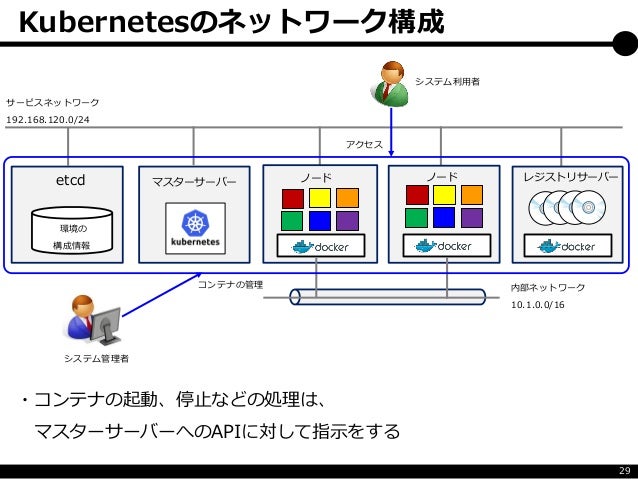 Kubernetesのネットワーク構成

システム利用者

サービスネットワーク
192.168.120.0/24

アクセス

etcd

環境の
構成情報

マスターサーバー

kubernetes

ノード

docker

ノード

docker

レジストリサーバー

docker

コンテナの管理

内部ネットワーク
10.1.0.0/16

システム管理者

・コンテナの起動、停止などの処理は、
マスターサーバーへのAPIに対して指示をする

29